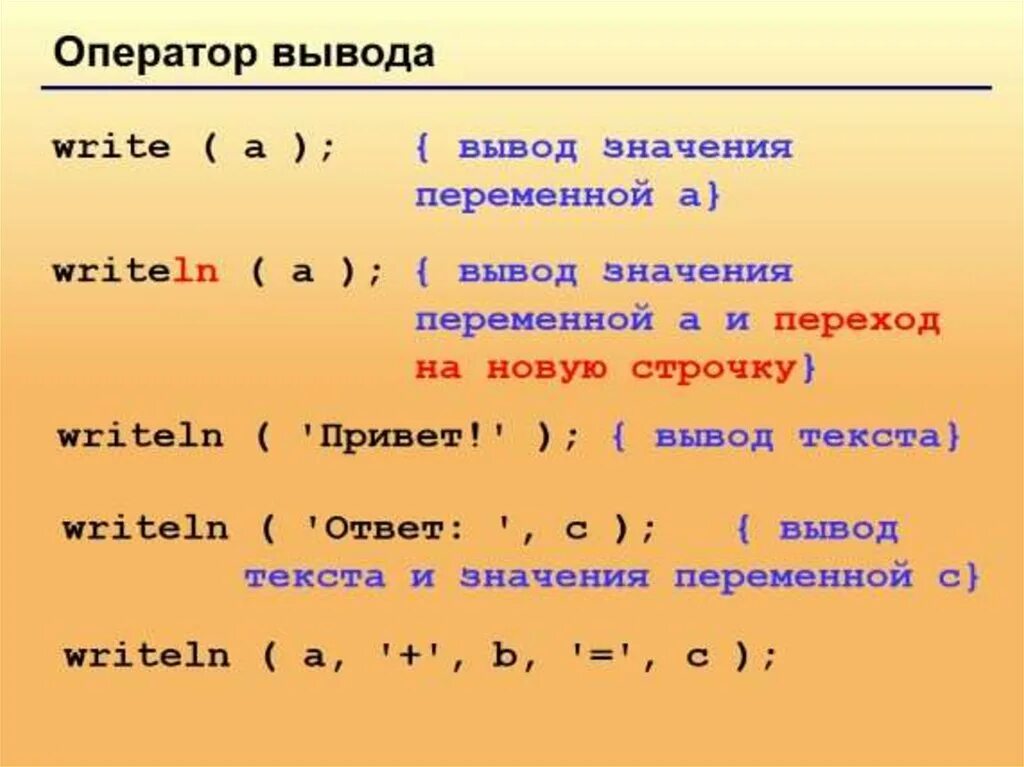 Оператор вывода

write ( a ); { вывод значения переменной a}

writeln ( a ); { вывод значения переменной a и переход на новую строчку}

writeln ( 'Привет!' ); { вывод текста}

writeln ( 'Ответ: ', c ); { вывод текста и значения переменной c}

writeln ( a, '+', b, '=', c );